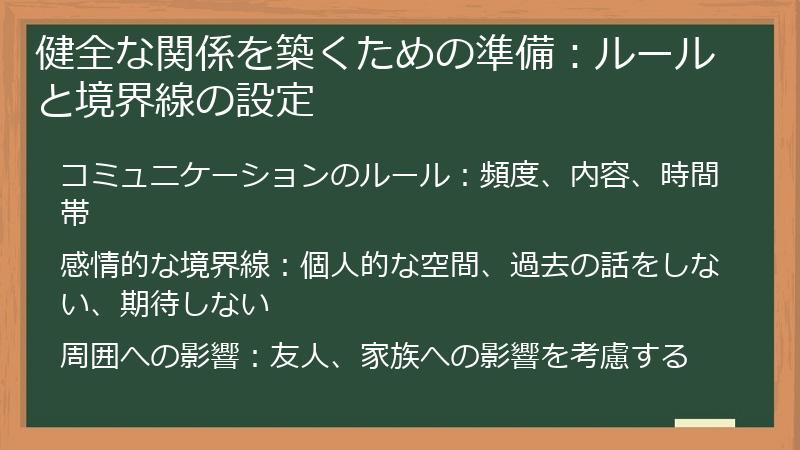 健全な関係を築くための準備：ルールと境界線の設定

コミュニケーションのルール：頻度、内容、時間帯

感情的な境界線：個人的な空間、過去の話をしない、期待しない

周囲への影響：友人、家族への影響を考慮する